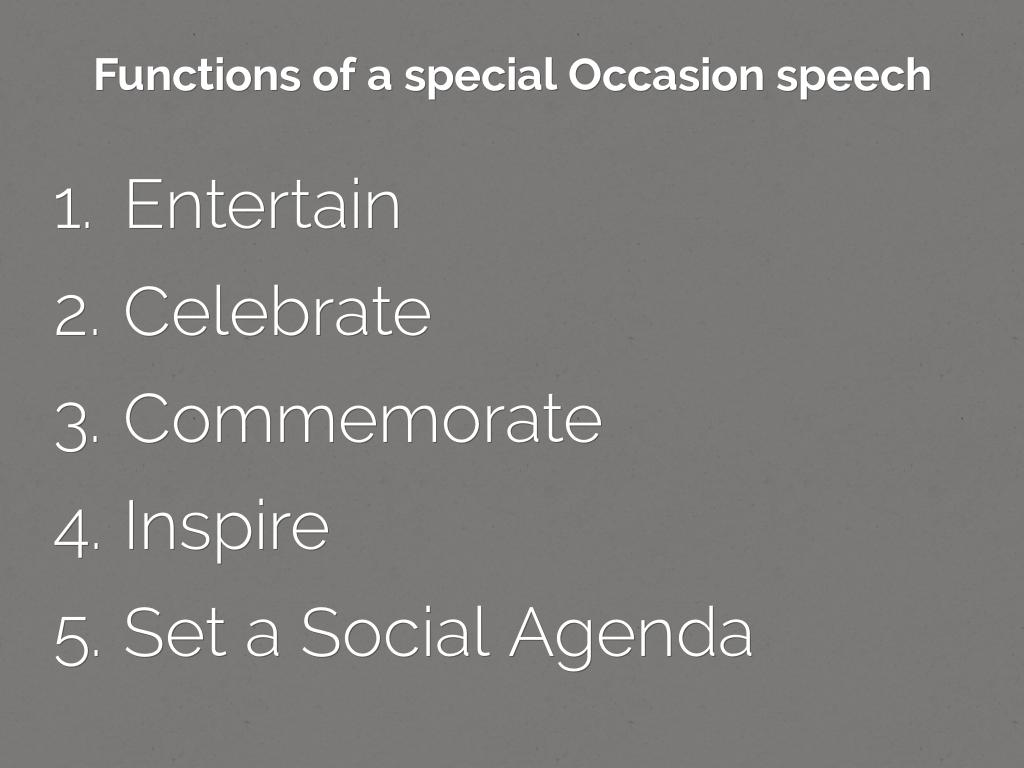 Functions of a special Occasion speech

1. Entertain
2. Celebrate
3. Commemorate
4. Inspire
5. Set a Social Agenda